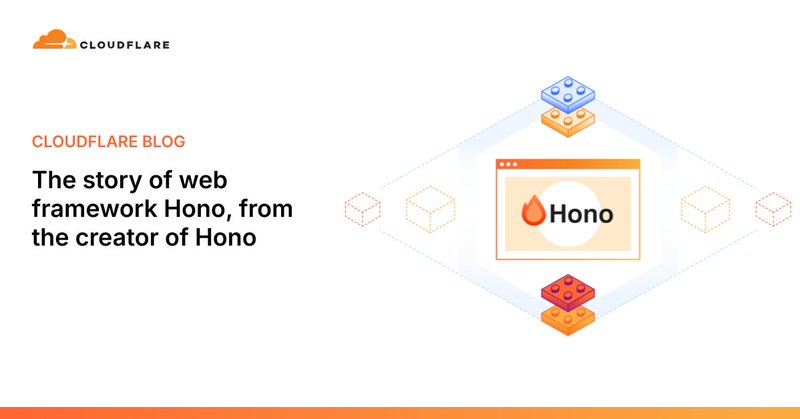 CLOUDFLARE

CLOUDFLARE BLOG

The story of web framework Hono, from the creator of Hono

Hono